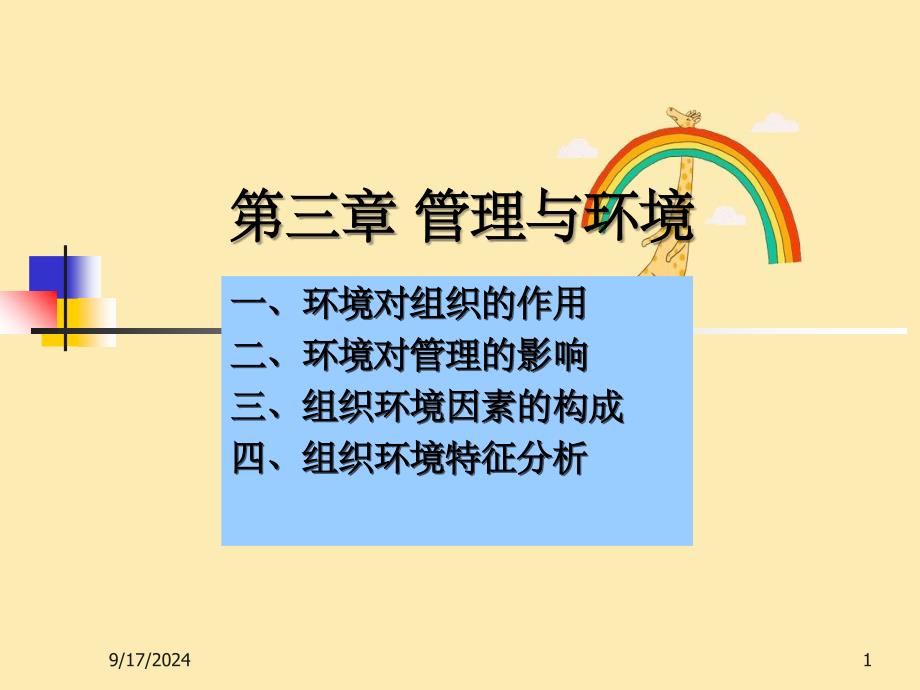 第三章 管理与环境

一、环境对组织的作用
二、环境对管理的影响
三、组织环境因素的构成
四、组织环境特征分析

9/17/2024

1